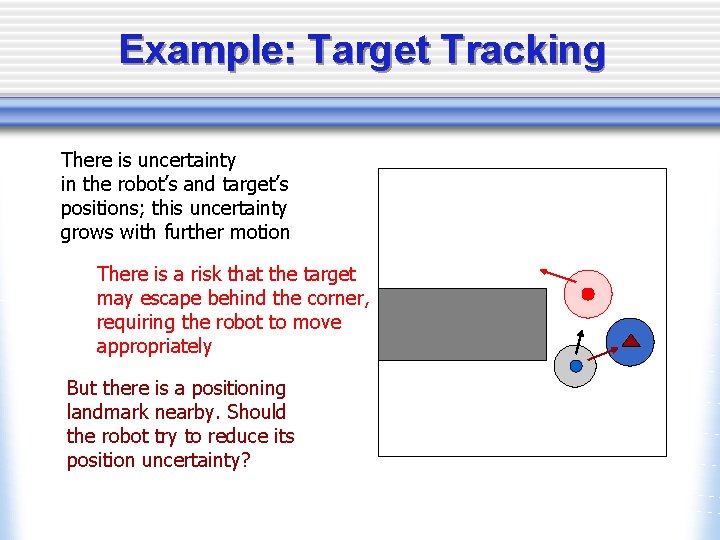 Example: Target Tracking

There is uncertainty in the robot's and target's positions; this uncertainty grows with further motion

There is a risk that the target may escape behind the corner, requiring the robot to move appropriately

But there is a positioning landmark nearby. Should the robot try to reduce its position uncertainty?